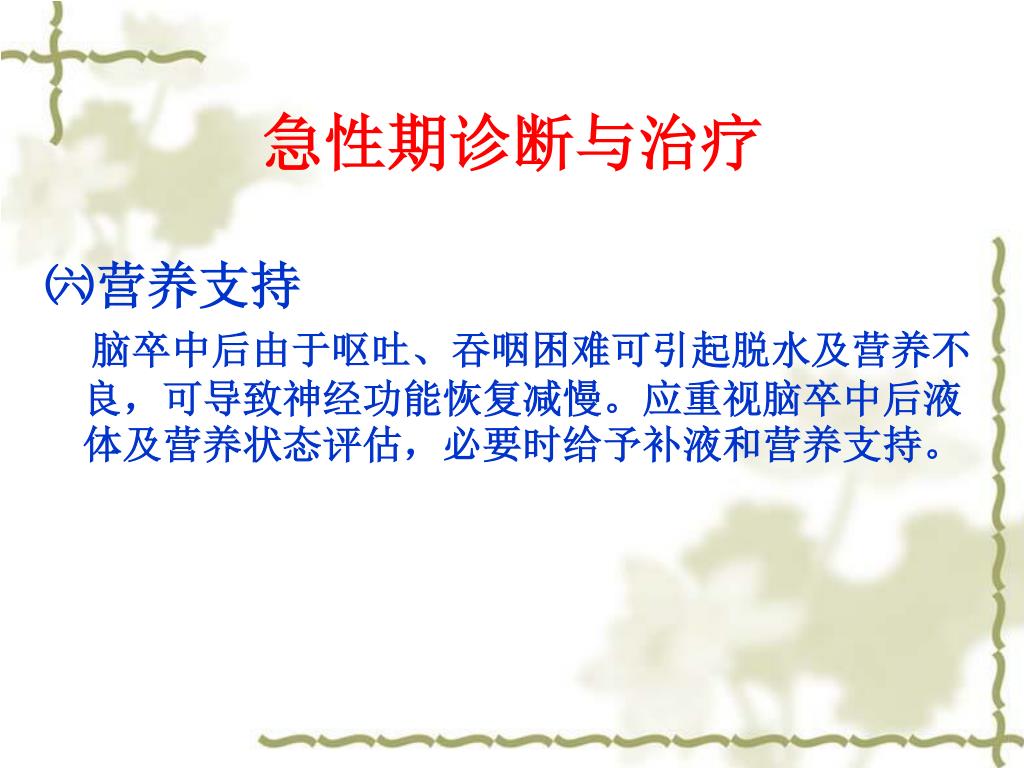 急性期诊断与治疗

㈥营养支持

脑卒中后由于呕吐、吞咽困难可引起脱水及营养不良，可导致神经功能恢复减慢。应重视脑卒中后液体及营养状态评估，必要时给予补液和营养支持。